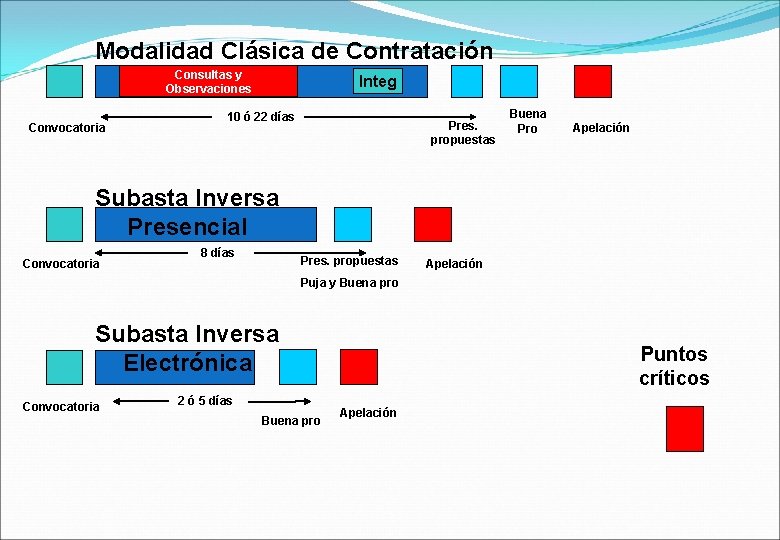 Modalidad Clásica de Contratación

Consultas y Observaciones

Integ

Convocatoria

10 ó 22 días

Pres. propuestas

Buena Pro

Apelación

Subasta Inversa

Presencial

Convocatoria

8 días

Pres. propuestas

Puja y Buena pro

Apelación

Subasta Inversa

Electrónica

Convocatoria

2 ó 5 días

Buena pro

Apelación

Puntos críticos